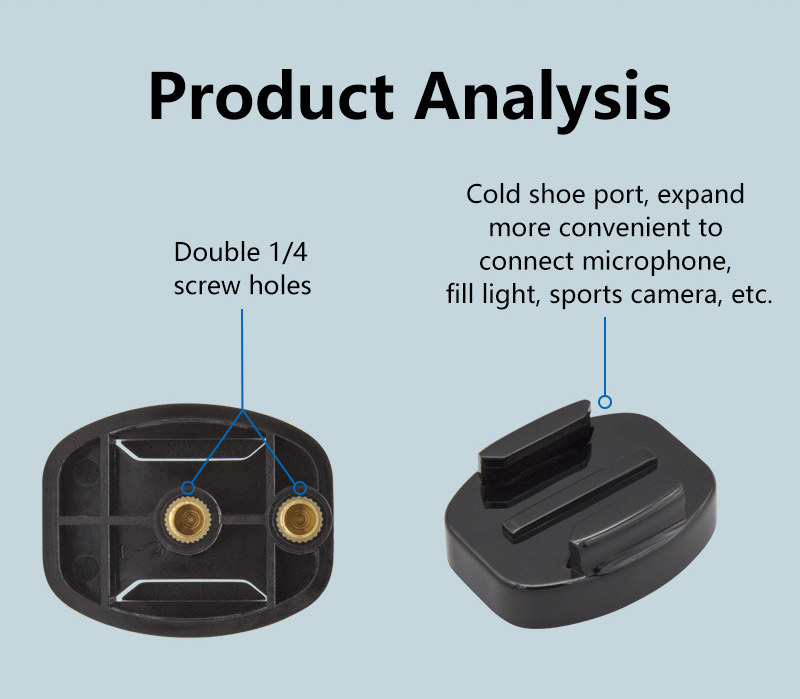 Product Analysis

Double 1/4 screw holes

Cold shoe port, expand more convenient to connect microphone, fill light, sports camera, etc.